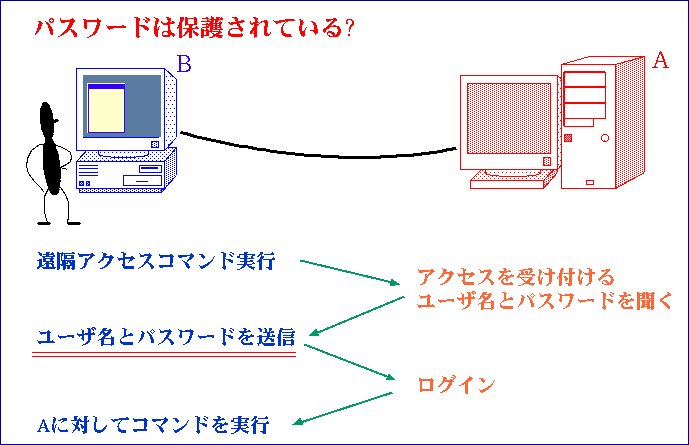 パスワードは保護されている?

B

A

遠隔アクセスコマンド実行

アクセスを受け付ける
ユーザ名とパスワードを聞く

ユーザ名とパスワードを送信

ログイン

Aに対してコマンドを実行